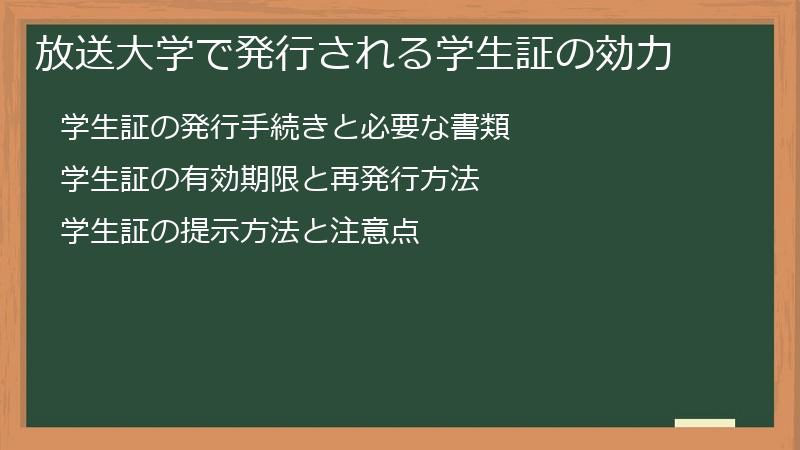 放送大学で発行される学生証の効力

学生証の発行手続きと必要な書類

学生証の有効期限と再発行方法

学生証の提示方法と注意点